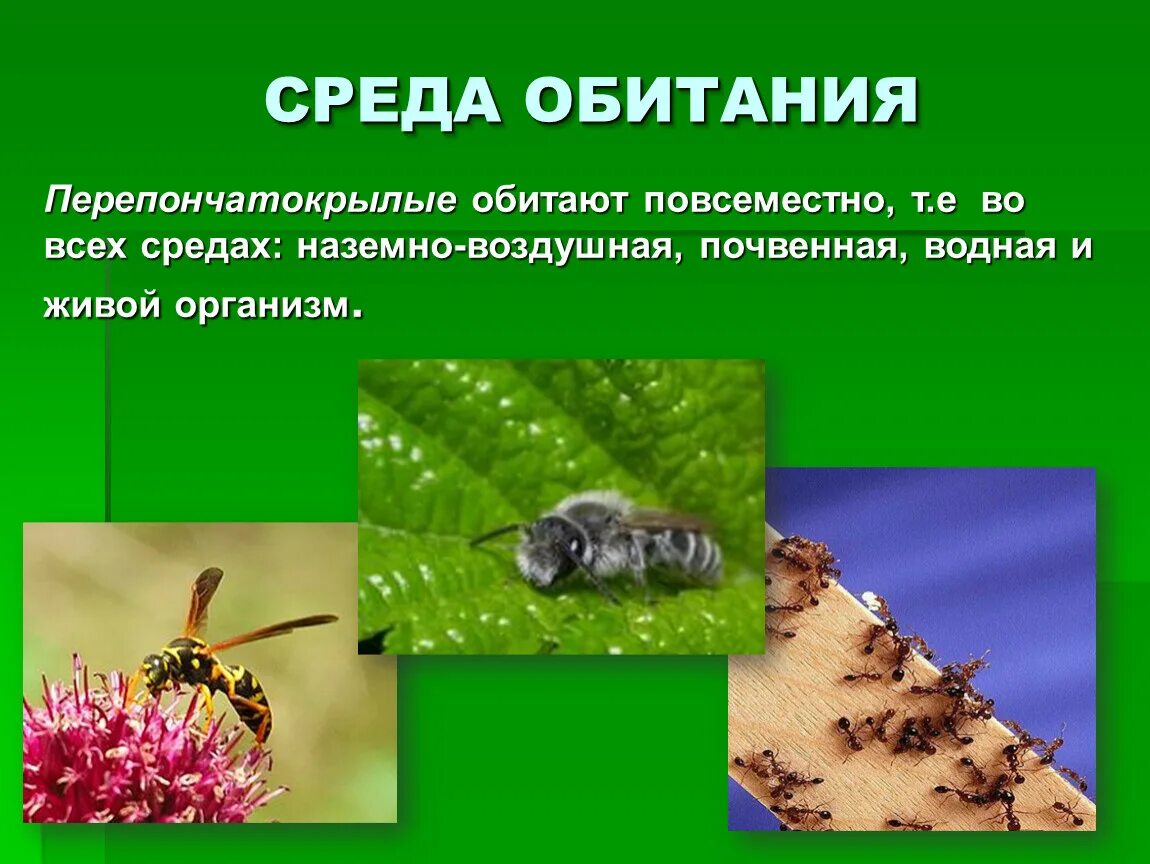 СРЕДА ОБИТАНИЯ

Перепончатокрылые обитают повсеместно, т.е во всех средах: наземно-воздушная, почвенная, водная и живой организм.